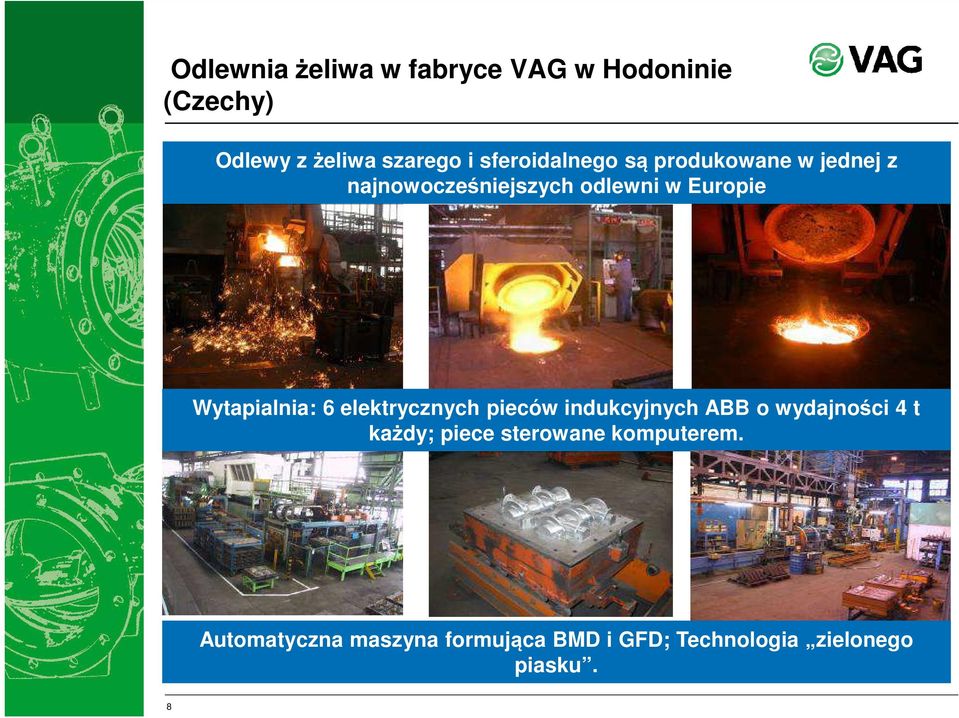 Odlewnia żeliwa w fabryce VAG w Hodoninie (Czechy)

VAG

Odlewy z żeliwa szarego i sferoidalnego są produkowane w jednej z najnowocześniejszych odlewni w Europie

Wytapialnia: 6 elektrycznych pieców indukcyjnych ABB o wydajności 4 t każdy; piece sterowane komputerem.

Automatyczna maszyna formująca BMD i GFD; Technologia „zielonego piasku”.

8